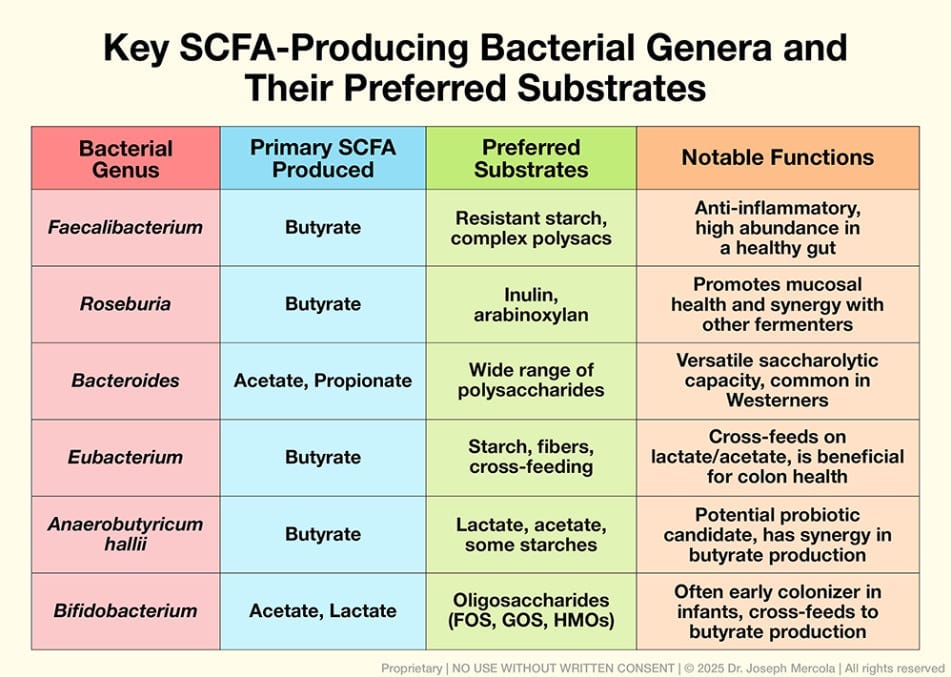 Key SCFA-Producing Bacterial Genera and Their Preferred Substrates

| Bacterial Genus | Primary SCFA Produced | Preferred Substrates | Notable Functions |
|---|---|---|---|
| Faecalibacterium | Butyrate | Resistant starch, complex polysacs | Anti-inflammatory, high abundance in a healthy gut |
| Roseburia | Butyrate | Inulin, arabinoxylan | Promotes mucosal health and synergy with other fermenters |
| Bacteroides | Acetate, Propionate | Wide range of polysaccharides | Versatile saccharolytic capacity, common in Westerners |
| Eubacterium | Butyrate | Starch, fibers, cross-feeding | Cross-feeds on lactate/acetate, is beneficial for colon health |
| Anaerobutyricum hallii | Butyrate | Lactate, acetate, some starches | Potential probiotic candidate, has synergy in butyrate production |
| Bifidobacterium | Acetate, Lactate | Oligosaccharides (FOS, GOS, HMOs) | Often early colonizer in infants, cross-feeds to butyrate production |

Proprietary | NO USE WITHOUT WRITTEN CONSENT | © 2025 Dr. Joseph Mercola | All rights reserved